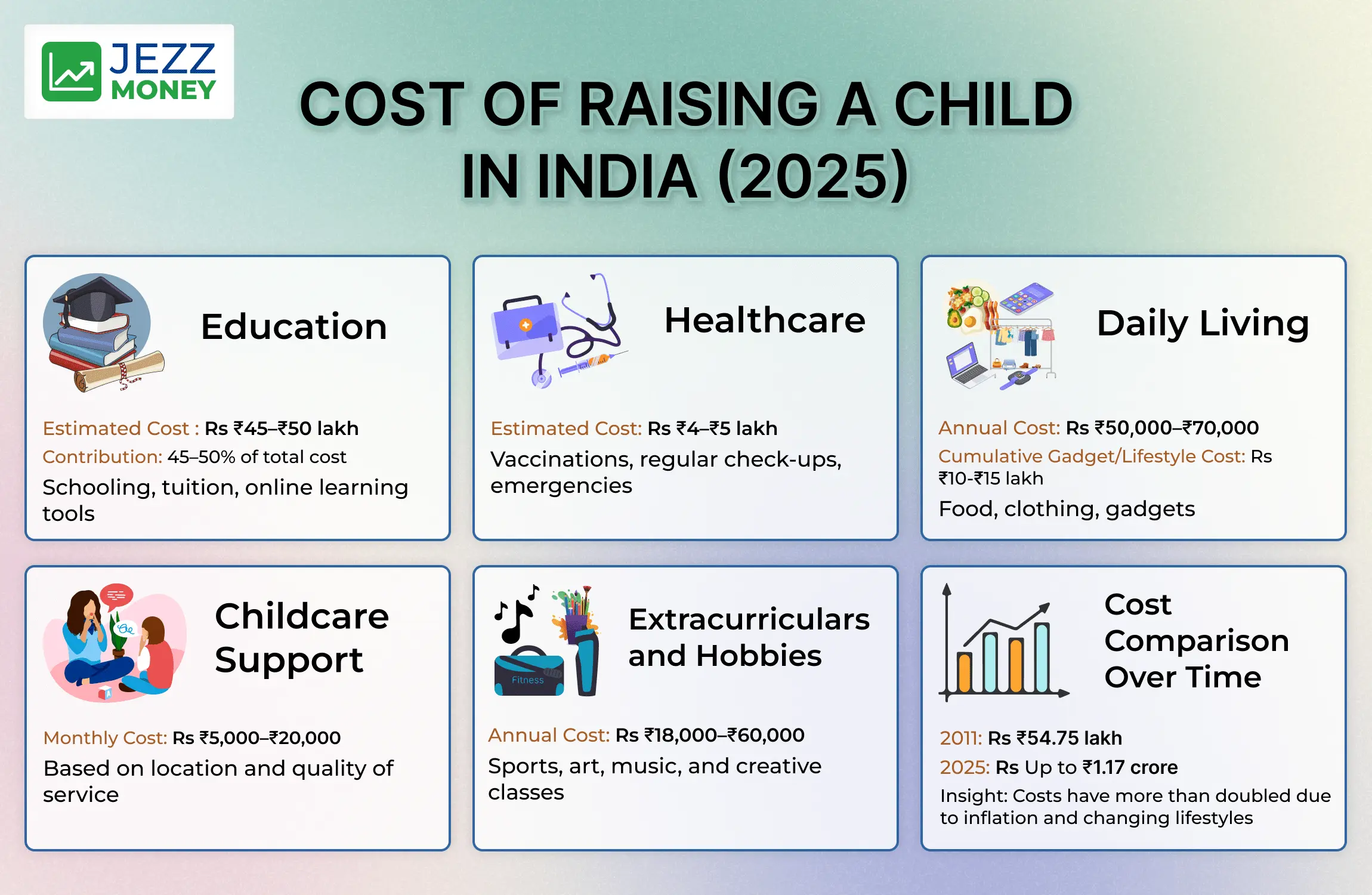 JEZZ MONEY

COST OF RAISING A CHILD IN INDIA (2025)

Education

Estimated Cost : Rs ₹45–₹50 lakh
Contribution: 45–50% of total cost
Schooling, tuition, online learning tools

Healthcare

Estimated Cost: Rs ₹4–₹5 lakh
Vaccinations, regular check-ups, emergencies

Daily Living

Annual Cost: Rs ₹50,000–₹70,000
Cumulative Gadget/Lifestyle Cost: Rs ₹10-₹15 lakh
Food, clothing, gadgets

Childcare Support

Monthly Cost: Rs ₹5,000–₹20,000
Based on location and quality of service

Fitness

Extracurriculars and Hobbies

Annual Cost: Rs ₹18,000–₹60,000
Sports, art, music, and creative classes

Cost Comparison Over Time

2011: Rs ₹54.75 lakh
2025: Rs Up to ₹1.17 crore
Insight: Costs have more than doubled due to inflation and changing lifestyles